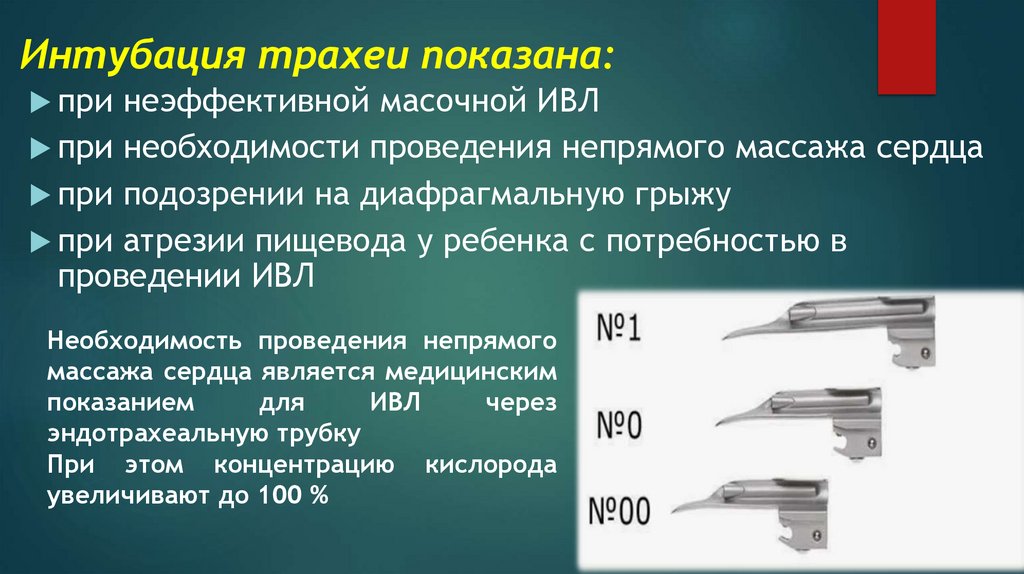 Интубация трахеи показана:

при неэффективной масочной ИВЛ

при необходимости проведения непрямого массажа сердца

при подозрении на диафрагмальную грыжу

при атрезии пищевода у ребенка с потребностью в проведении ИВЛ

Необходимость проведения непрямого массажа сердца является медицинским показанием для ИВЛ через эндотрахеальную трубку
При этом концентрацию кислорода увеличивают до 100 %

№1

№0

№00